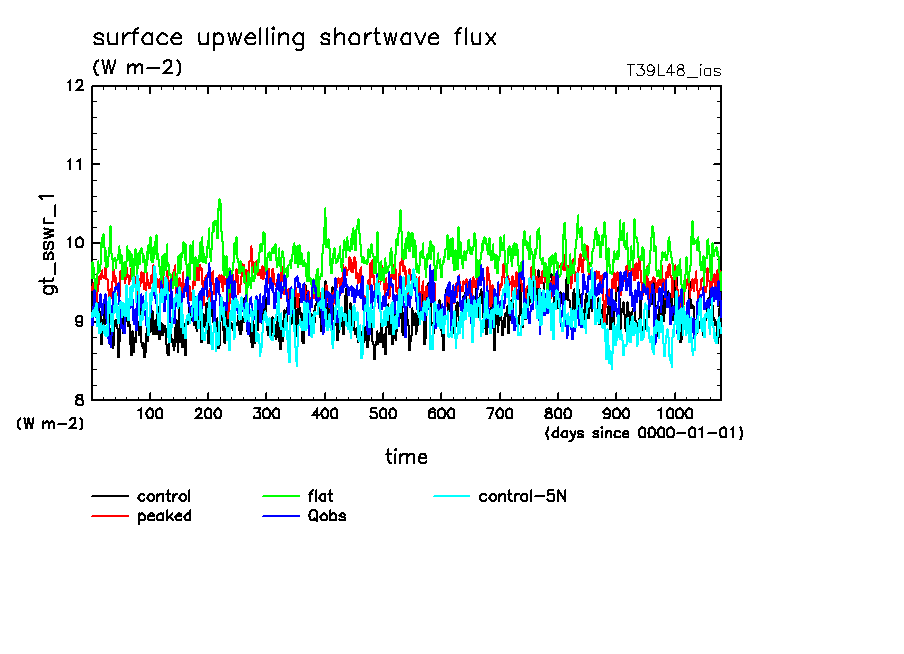 surface upwelling shortwave flux
(W m-2)
T39L48_ias

12
11
10
9
8

gt_sswr_1

(W m-2)

100 200 300 400 500 600 700 800 900 1000
(days since 0000-01-01)
time

control
peaked
flat
Qobs
control-5N